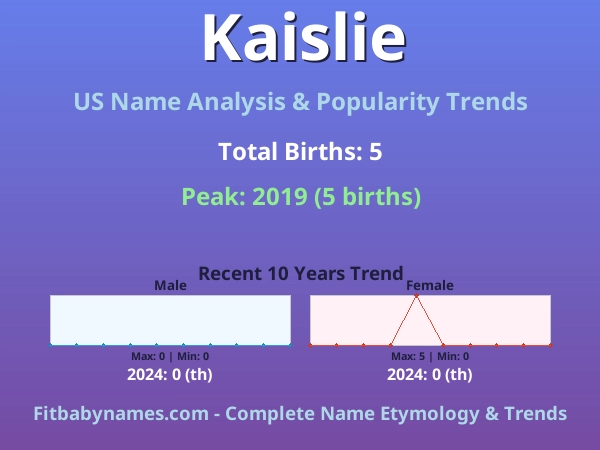 Kaislie

US Name Analysis & Popularity Trends

Total Births: 5

Peak: 2019 (5 births)

Recent 10 Years Trend

Male

Max: 0 | Min: 0

2024: 0 (th)

Female

Max: 5 | Min: 0

2024: 0 (th)

Fitbabynames.com - Complete Name Etymology & Trends